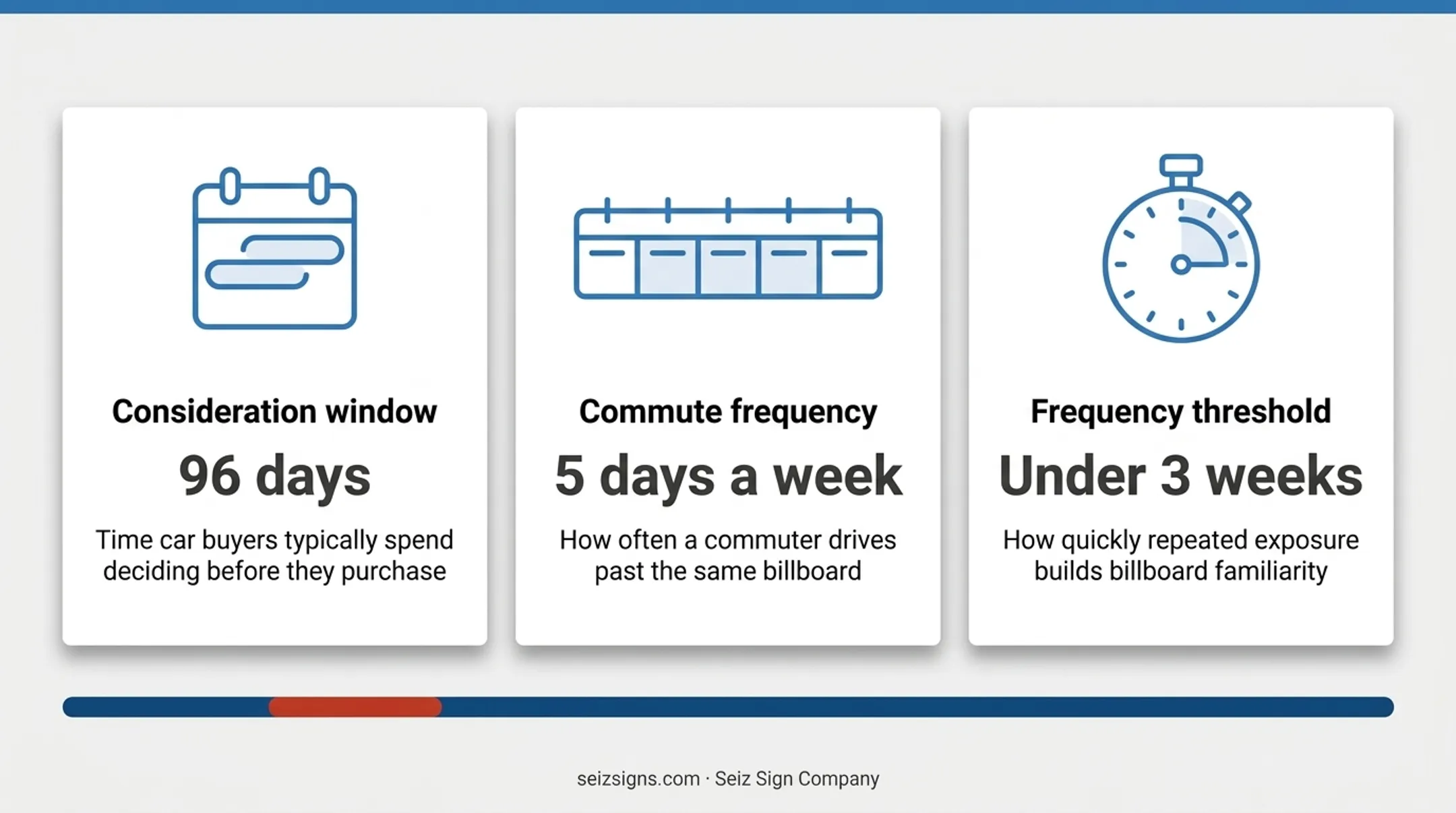 Consideration window

96 days

Time car buyers typically spend deciding before they purchase

Commute frequency

5 days a week

How often a commuter drives past the same billboard

Frequency threshold

Under 3 weeks

How quickly repeated exposure builds billboard familiarity

seizsigns.com · Seiz Sign Company